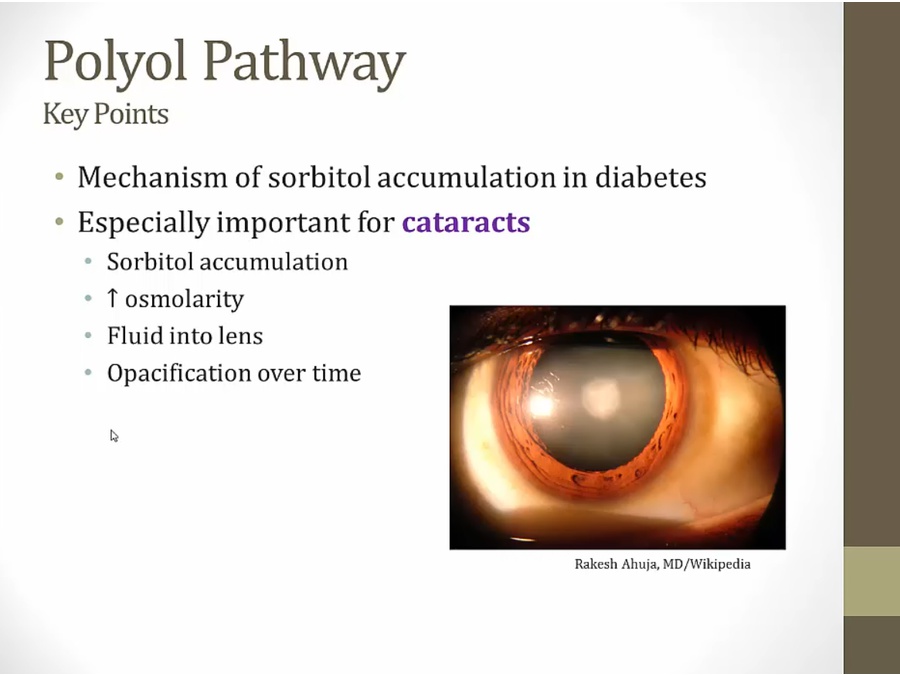 Polyol Pathway
Key Points

• Mechanism of sorbitol accumulation in diabetes
• Especially important for cataracts
  • Sorbitol accumulation
  • ↑ osmolarity
  • Fluid into lens
  • Opacification over time

Rakesh Ahuja, MD/Wikipedia